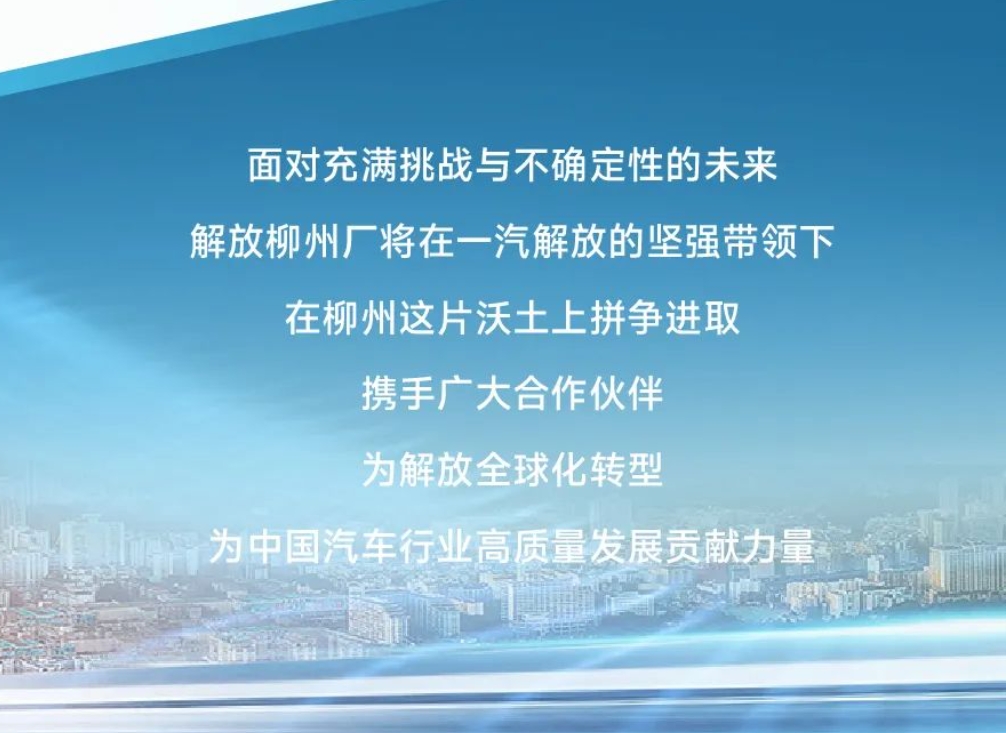 面对充满挑战与不确定性的未来

解放柳州厂将在一汽解放的坚强带领下

在柳州这片沃土上拼争进取

携手广大合作伙伴

为解放全球化转型

为中国汽车行业高质量发展贡献力量